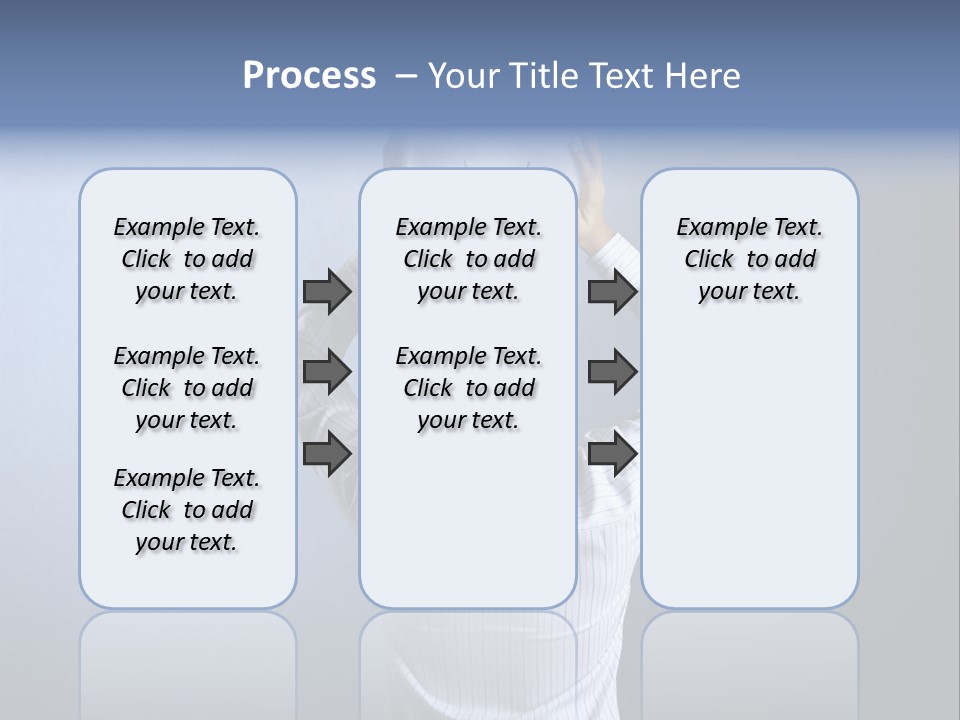 Process – Your Title Text Here

Example Text. Click to add your text.

Example Text. Click to add your text.

Example Text. Click to add your text.

Example Text. Click to add your text.

Example Text. Click to add your text.

Example Text. Click to add your text.